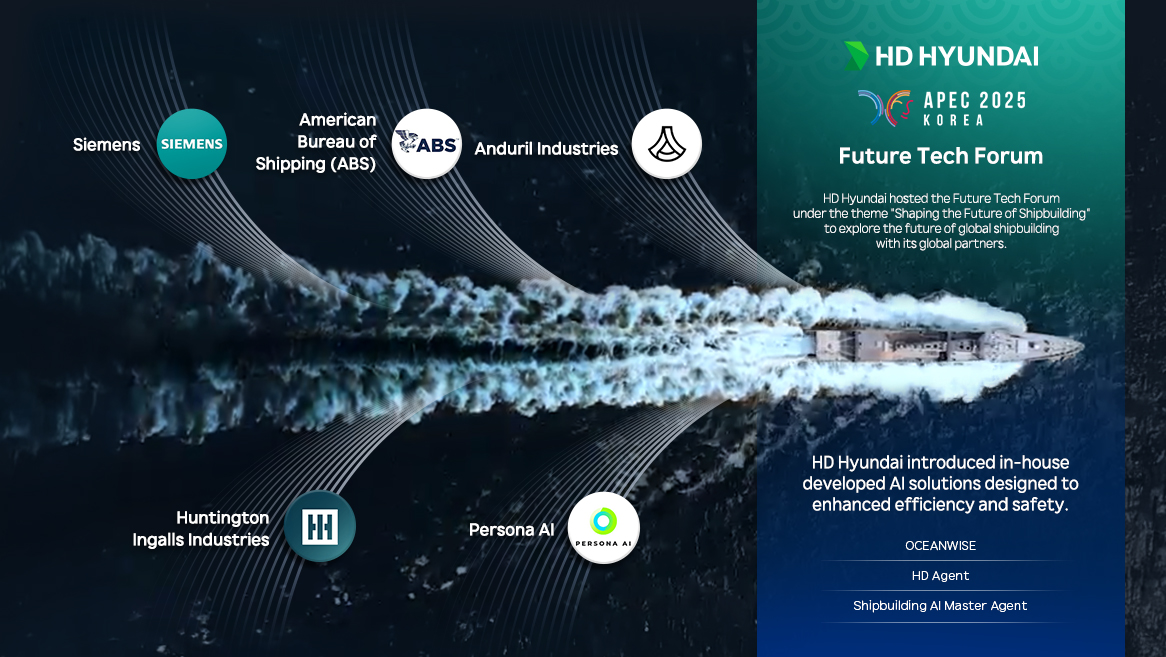 Siemens SIEMENS

American Bureau of Shipping (ABS) ABS

Anduril Industries

Huntington Ingalls Industries

Persona AI PERSONA AI

HD HYUNDAI

APEC 2025 KOREA

Future Tech Forum

HD Hyundai hosted the Future Tech Forum under the theme "Shaping the Future of Shipbuilding" to explore the future of global shipbuilding with its global partners.

HD Hyundai introduced in-house developed AI solutions designed to enhanced efficiency and safety.

OCEANWISE

HD Agent

Shipbuilding AI Master Agent